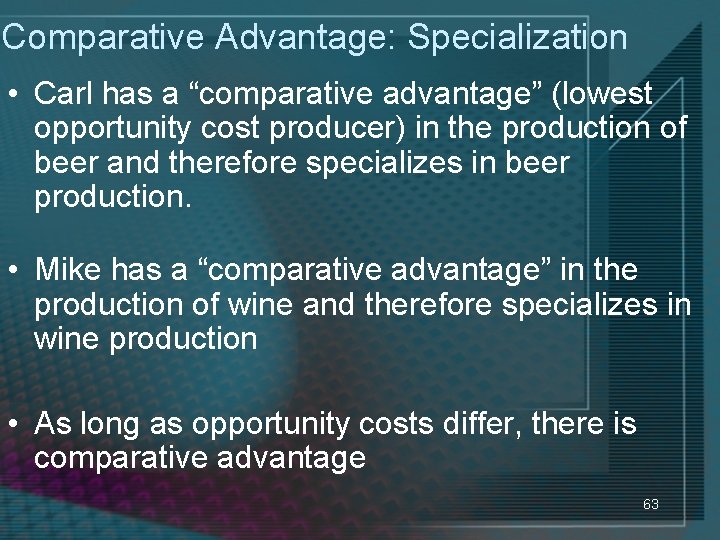 Comparative Advantage: Specialization

• Carl has a “comparative advantage” (lowest opportunity cost producer) in the production of beer and therefore specializes in beer production.

• Mike has a “comparative advantage” in the production of wine and therefore specializes in wine production

• As long as opportunity costs differ, there is comparative advantage

63